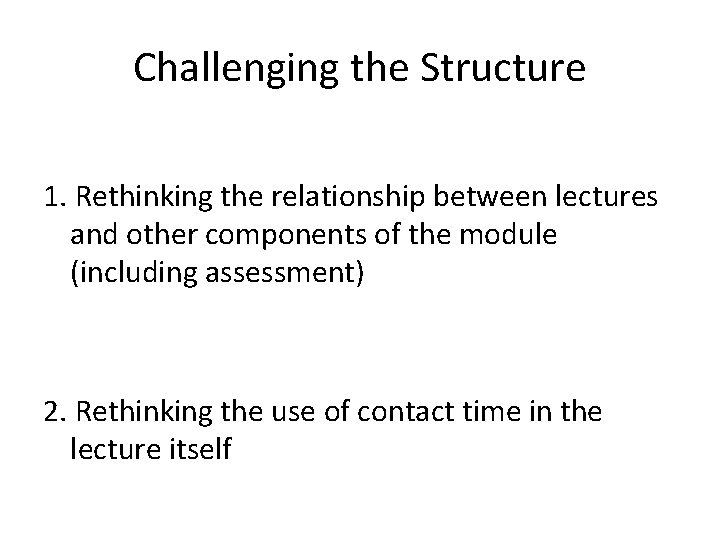 Challenging the Structure

1. Rethinking the relationship between lectures and other components of the module (including assessment)

2. Rethinking the use of contact time in the lecture itself